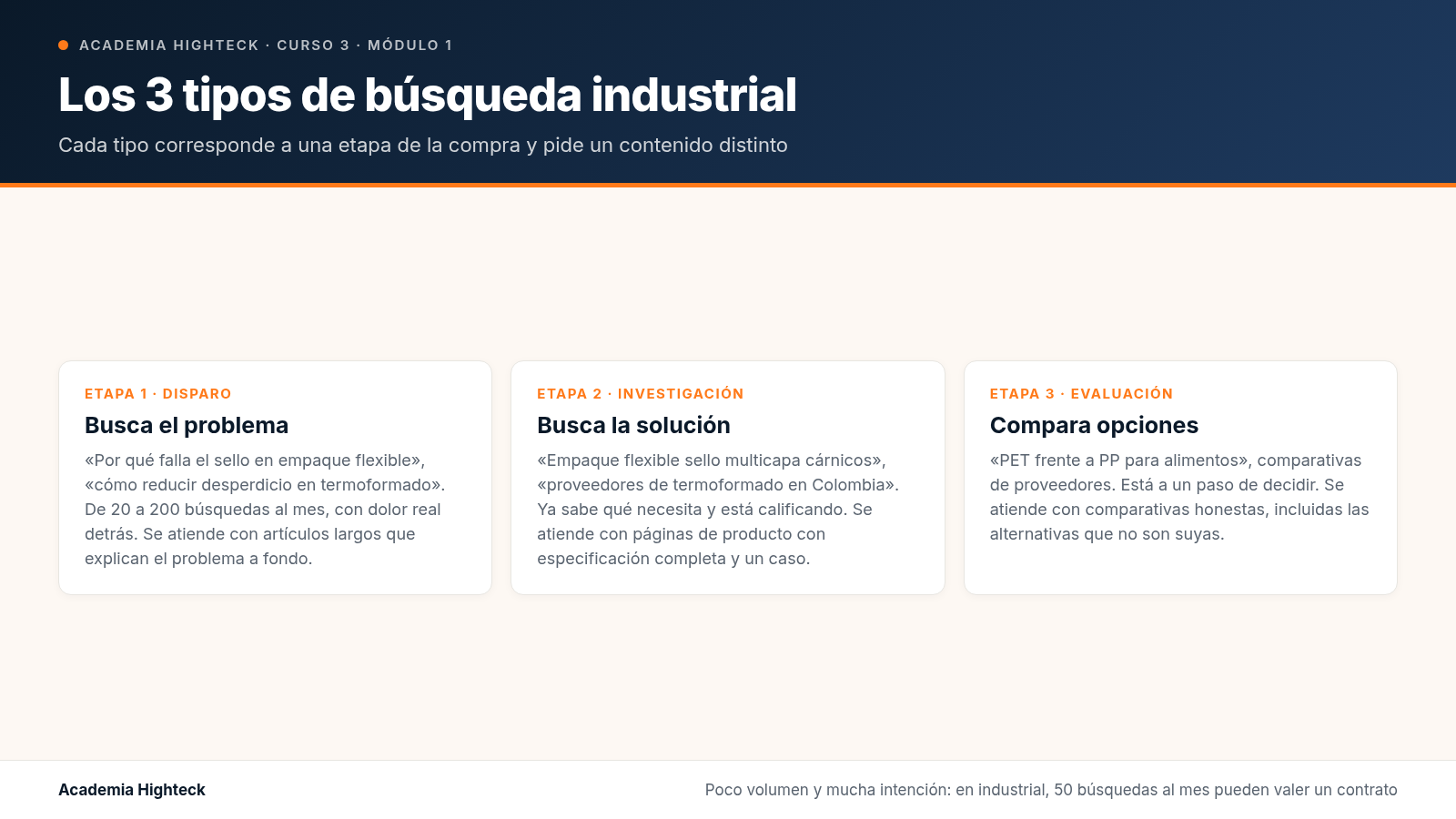 ACADEMIA HIGHTECK · CURSO 3 · MÓDULO 1

Los 3 tipos de búsqueda industrial

Cada tipo corresponde a una etapa de la compra y pide un contenido distinto

ETAPA 1 · DISPARO

Busca el problema

«Por qué falla el sello en empaque flexible», «cómo reducir desperdicio en termoformado». De 20 a 200 búsquedas al mes, con dolor real detrás. Se atiende con artículos largos que explican el problema a fondo.

ETAPA 2 · INVESTIGACIÓN

Busca la solución

«Empaque flexible sello multicapa cárnicos», «proveedores de termoformado en Colombia». Ya sabe qué necesita y está calificando. Se atiende con páginas de producto con especificación completa y un caso.

ETAPA 3 · EVALUACIÓN

Compara opciones

«PET frente a PP para alimentos», comparativas de proveedores. Está a un paso de decidir. Se atiende con comparativas honestas, incluidas las alternativas que no son suyas.

Academia Highteck

Poco volumen y mucha intención: en industrial, 50 búsquedas al mes pueden valer un contrato